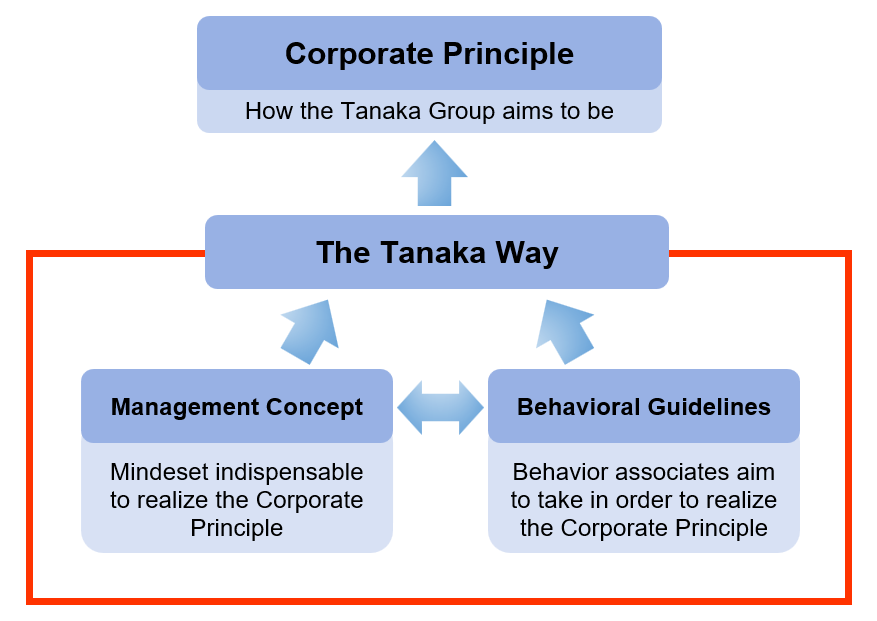 Corporate Principle

How the Tanaka Group aims to be

The Tanaka Way

Management Concept

Mindeset indispensable to realize the Corporate Principle

Behavioral Guidelines

Behavior associates aim to take in order to realize the Corporate Principle